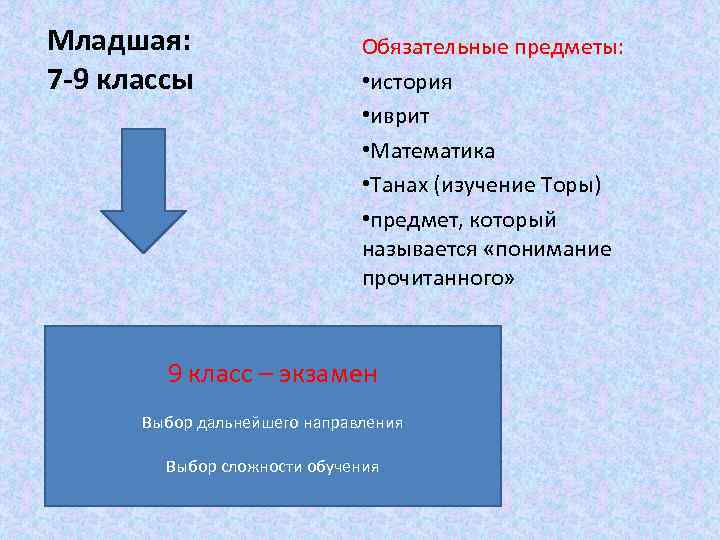 Младшая:
7-9 классы

Обязательные предметы:
•история
•иврит
•Математика
•Танах (изучение Торы)
•предмет, который называется «понимание прочитанного»

9 класс – экзамен

Выбор дальнейшего направления

Выбор сложности обучения